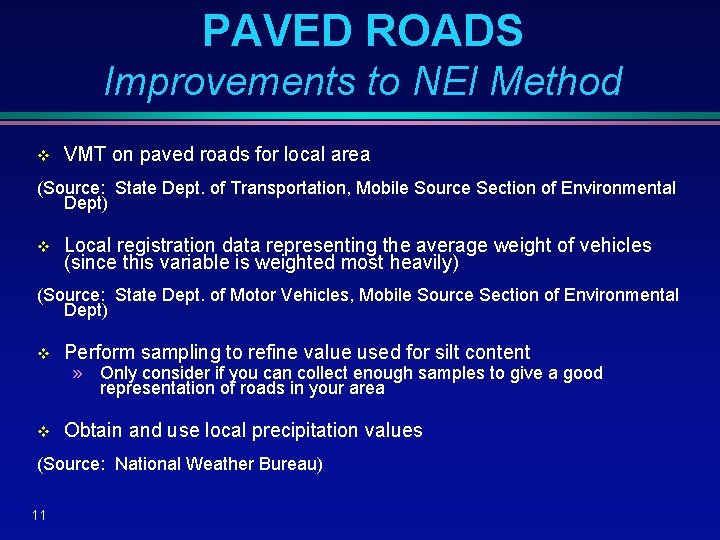 PAVED ROADS
Improvements to NEI Method

❖ VMT on paved roads for local area

(Source: State Dept. of Transportation, Mobile Source Section of Environmental Dept)

❖ Local registration data representing the average weight of vehicles (since this variable is weighted most heavily)

(Source: State Dept. of Motor Vehicles, Mobile Source Section of Environmental Dept)

❖ Perform sampling to refine value used for silt content
» Only consider if you can collect enough samples to give a good representation of roads in your area

❖ Obtain and use local precipitation values

(Source: National Weather Bureau)

11